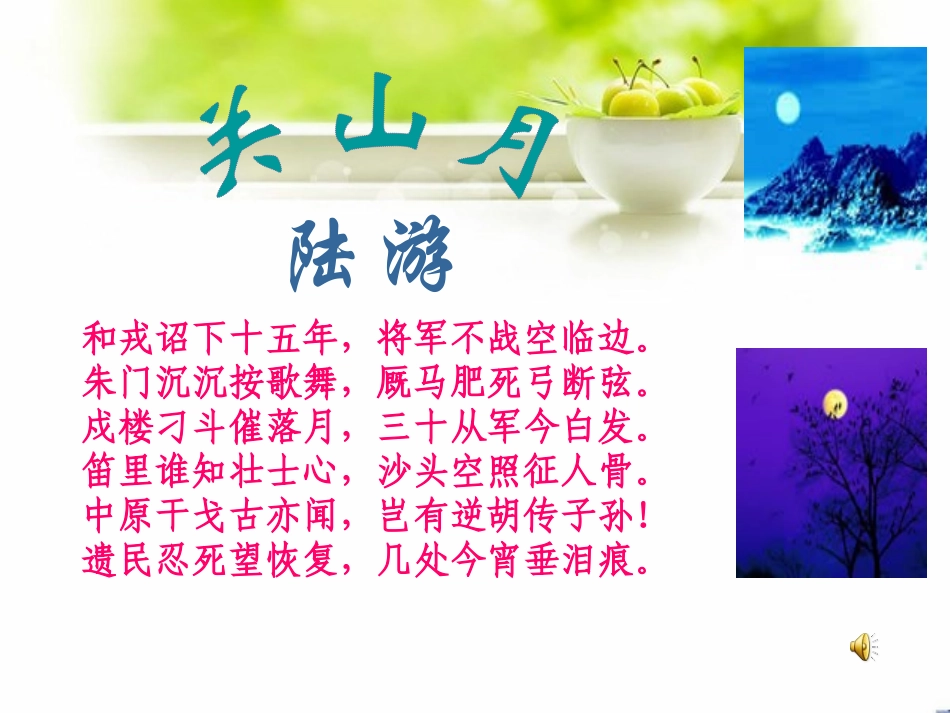 关山月
陆游

和戎诏下十五年，将军不战空临边。
朱门沉沉按歌舞，厩马肥死弓断弦。
戍楼刁斗催落月，三十从军今白发。
笛里谁知壮士心，沙头空照征人骨。
中原干戈古亦闻，岂有逆胡传子孙！
遗民忍死望恢复，几处今宵垂泪痕。